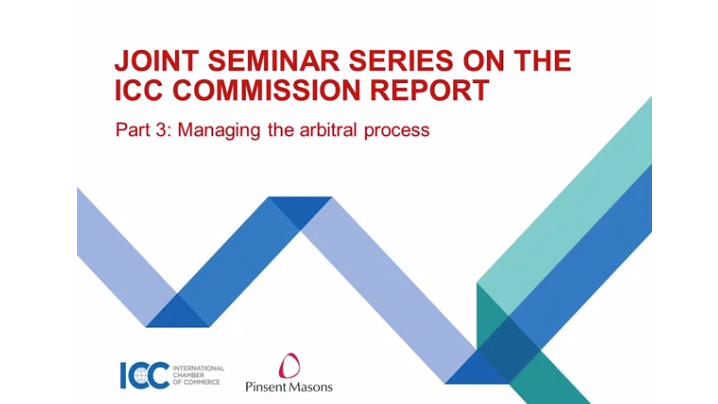 JOINT SEMINAR SERIES ON THE ICC COMMISSION REPORT

Part 3: Managing the arbitral process

ICC INTERNATIONAL CHAMBER OF COMMERCE

Pinsent Masons